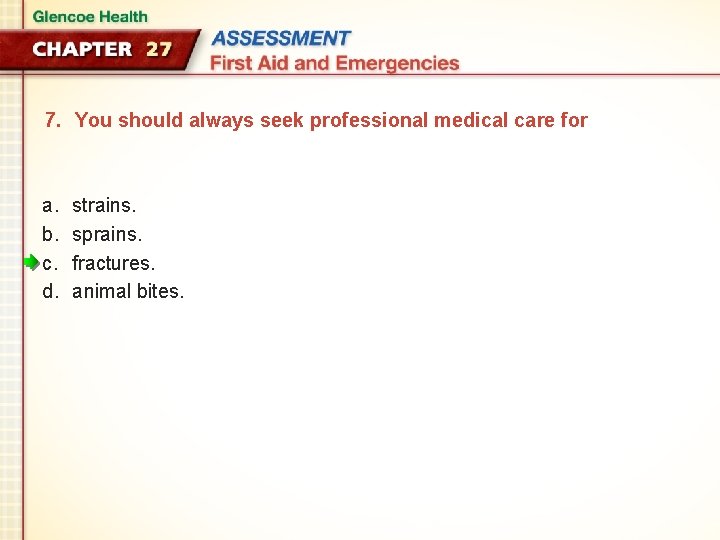 Glencoe Health

CHAPTER 27

ASSESSMENT
First Aid and Emergencies

7. You should always seek professional medical care for

a. strains.
b. sprains.
c. fractures.
d. animal bites.